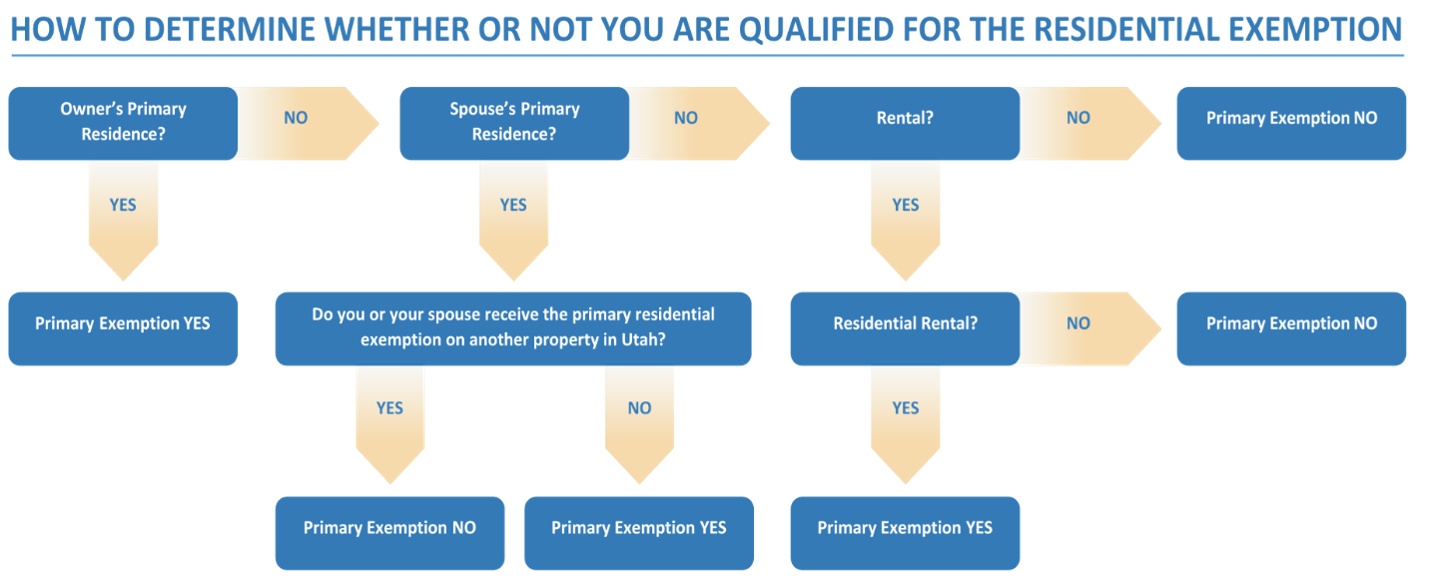 HOW TO DETERMINE WHETHER OR NOT YOU ARE QUALIFIED FOR THE RESIDENTIAL EXEMPTION

Owner's Primary Residence?

NO

Spouse's Primary Residence?

NO

Rental?

NO

Primary Exemption NO

YES

YES

YES

Primary Exemption YES

Do you or your spouse receive the primary residential exemption on another property in Utah?

Residential Rental?

NO

Primary Exemption NO

YES

NO

YES

Primary Exemption NO

Primary Exemption YES

Primary Exemption YES